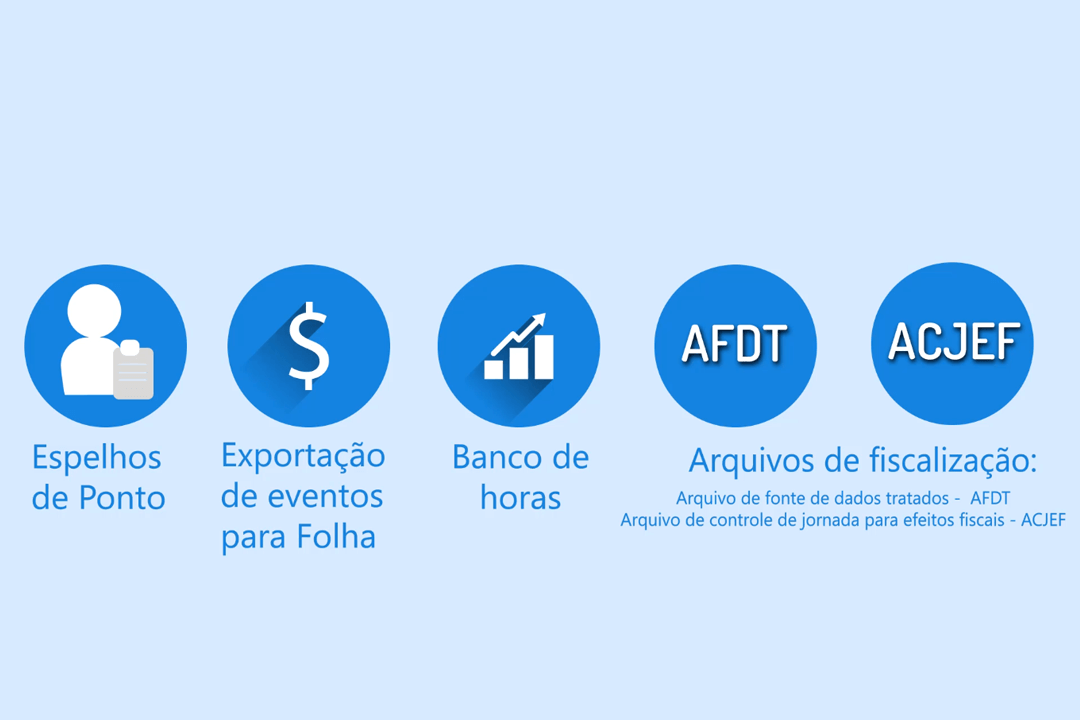 $

AFDT

ACJEF

Espelhos de Ponto

Exportação de eventos para Folha

Banco de horas

Arquivos de fiscalização:
Arquivo de fonte de dados tratados - AFDT
Arquivo de controle de jornada para efeitos fiscais - ACJEF